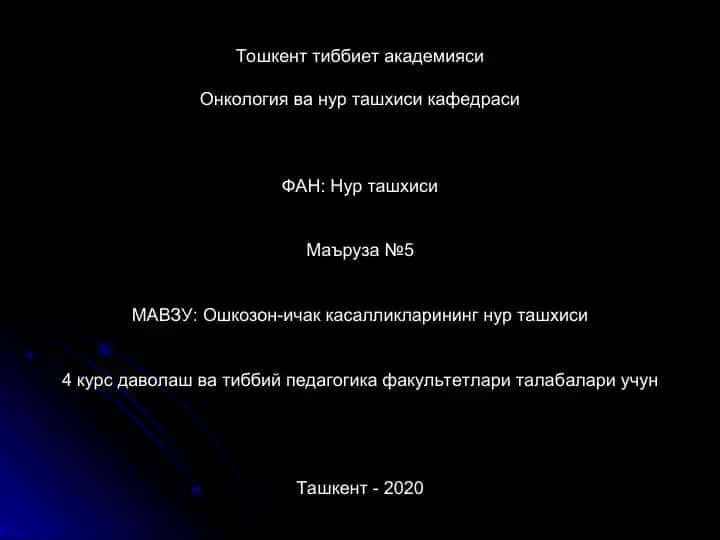 Тошкент тиббиет академияси

Онкология ва нур ташхиси кафедраси

ФАН: Нур ташхиси

Маъруза №5

МАВЗУ: Ошкозон-ичак касалликларининг нур ташхиси

4 курс даволаш ва тиббий педагогика факультетлари талабалари учун

Ташкент - 2020